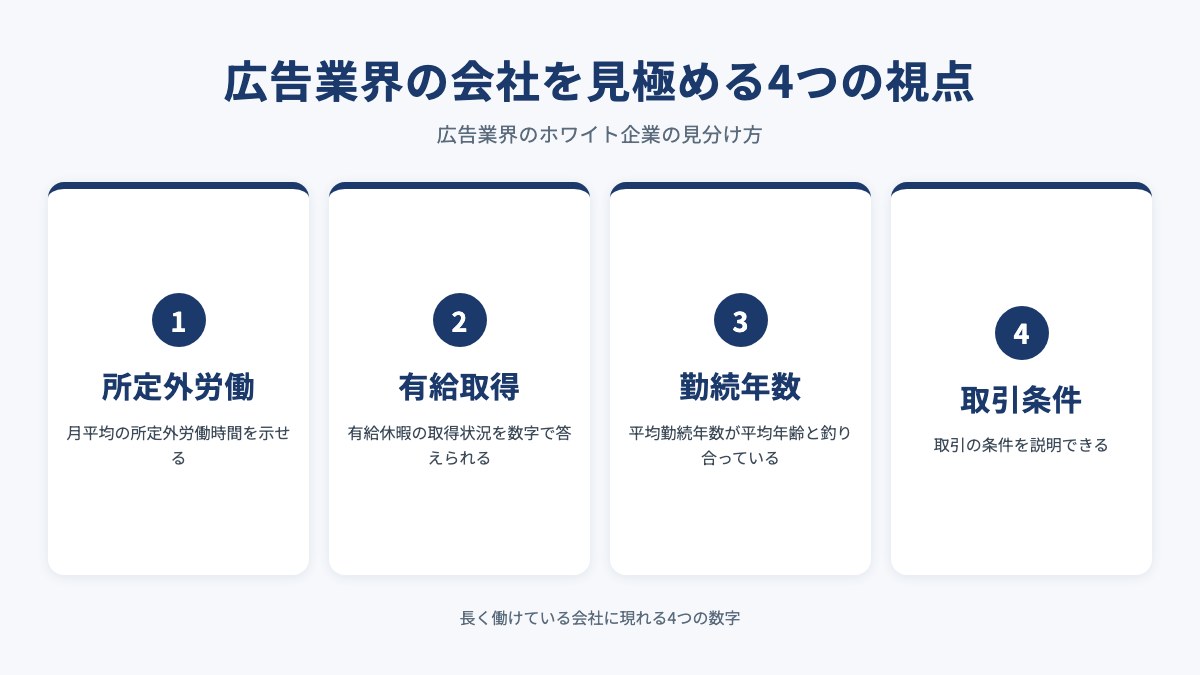 広告業界の会社を見極める4つの視点

広告業界のホワイト企業の見分け方

1

所定外労働

月平均の所定外労働時間を示せる

2

有給取得

有給休暇の取得状況を数字で答えられる

3

勤続年数

平均勤続年数が平均年齢と釣り合っている

4

取引条件

取引の条件を説明できる

長く働けている会社に現れる4つの数字